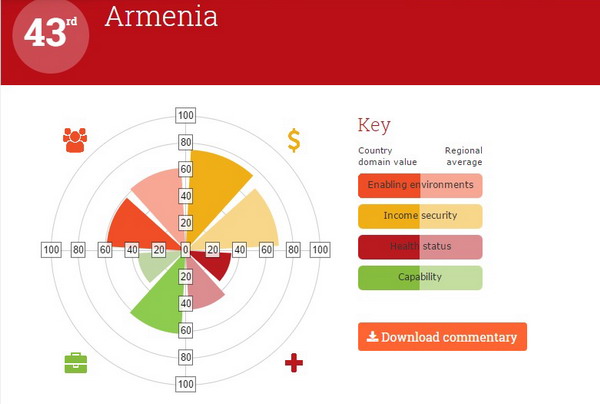 43rd Armenia

100
80
60
40
20
100 80 60 40 20 0 20 40 60 80 100
20
40
60
80
100

$

Key

Country domain value

Regional average

Enabling environments

Income security

Health status

Capability

Download commentary